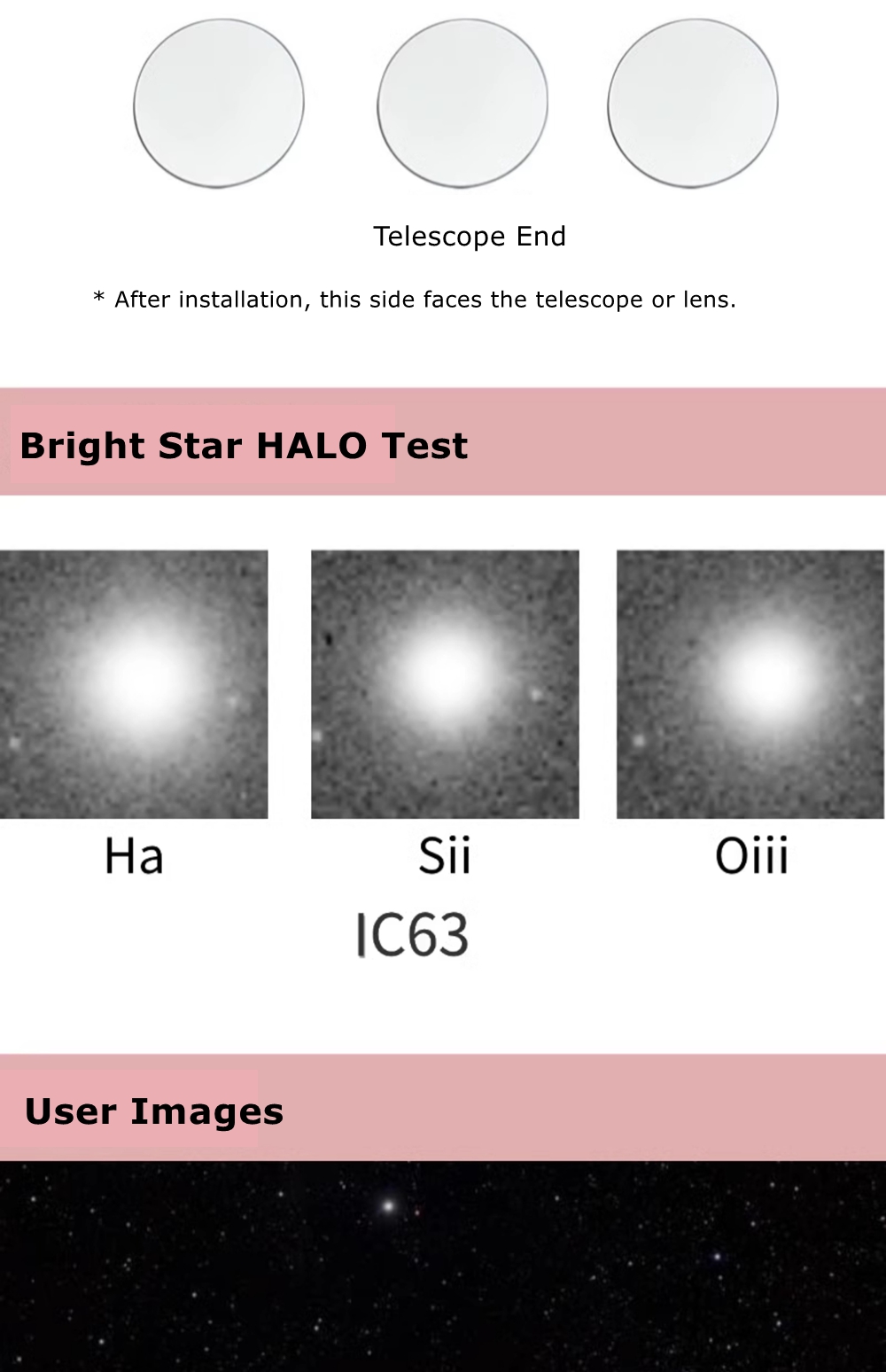 Telescope End

* After installation, this side faces the telescope or lens.

Bright Star HALO Test

Ha

Sii

Oiii

IC63

User Images